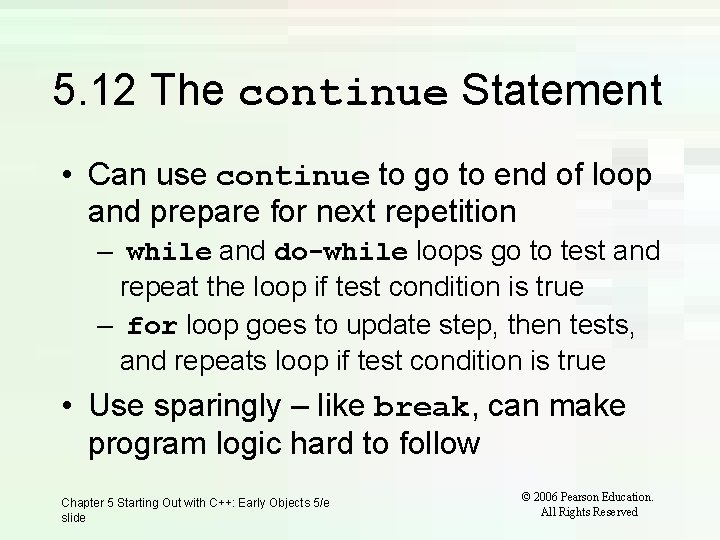 5.12 The continue Statement

• Can use continue to go to end of loop and prepare for next repetition

– while and do-while loops go to test and repeat the loop if test condition is true

– for loop goes to update step, then tests, and repeats loop if test condition is true

• Use sparingly – like break, can make program logic hard to follow

Chapter 5 Starting Out with C++: Early Objects 5/e slide

© 2006 Pearson Education. All Rights Reserved